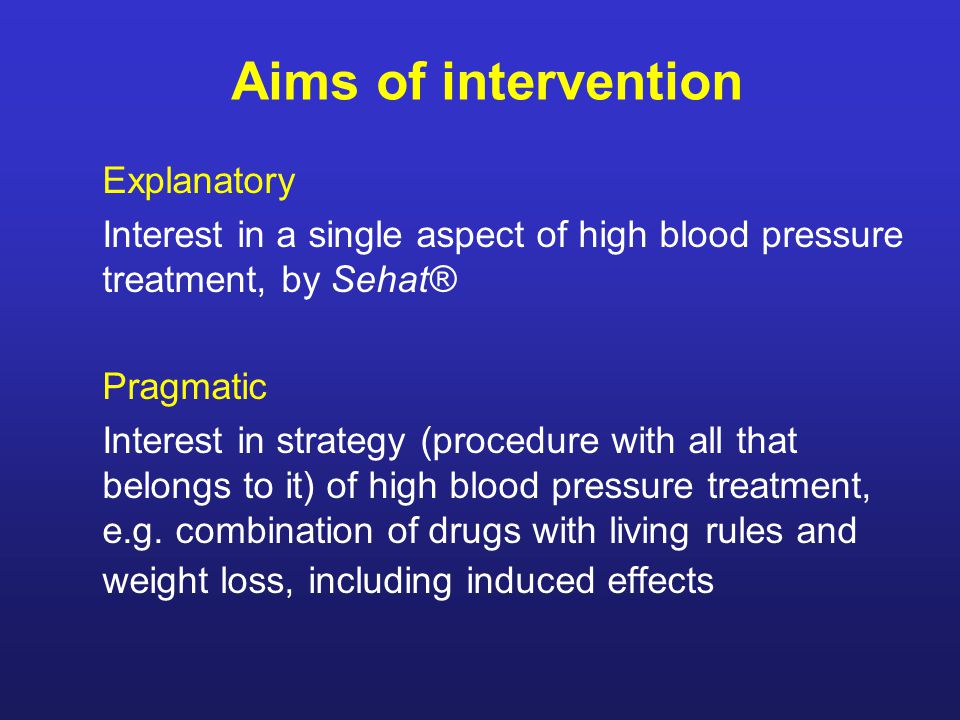 Aims of intervention

Explanatory

Interest in a single aspect of high blood pressure treatment, by Sehat®

Pragmatic

Interest in strategy (procedure with all that belongs to it) of high blood pressure treatment, e.g. combination of drugs with living rules and weight loss, including induced effects